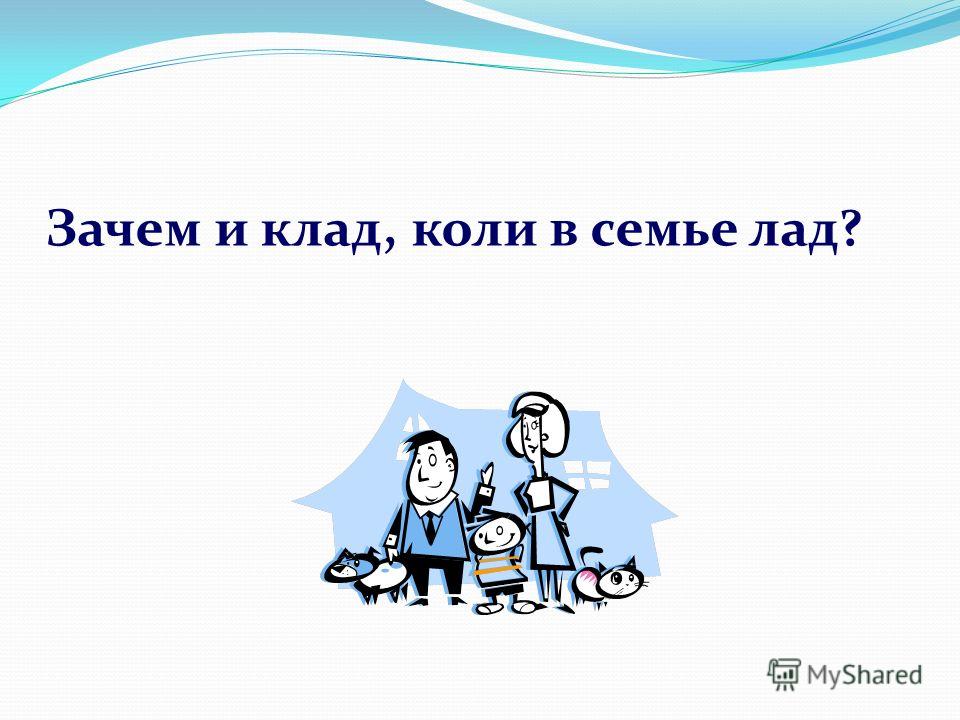 Зачем и клад, коли в семье лад?

MyShared